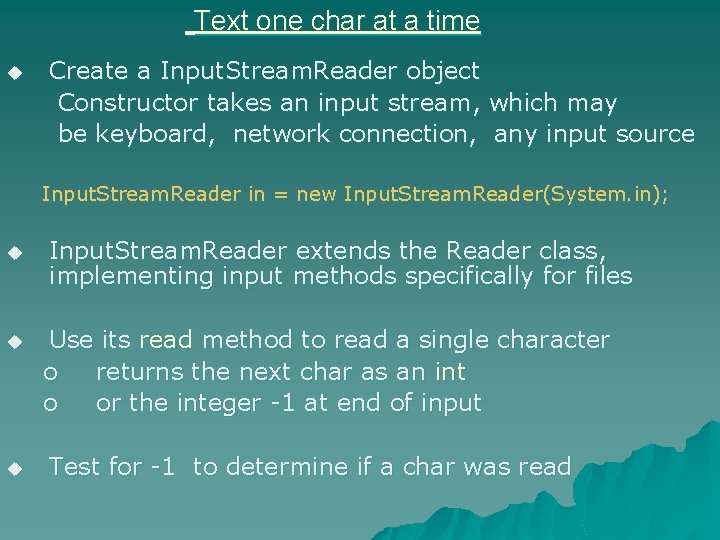 Text one char at a time

◆ Create a InputStreamReader object
Constructor takes an input stream, which may be keyboard, network connection, any input source

InputStreamReader in = new InputStreamReader(System.in);

◆ InputStreamReader extends the Reader class, implementing input methods specifically for files

◆ Use its read method to read a single character
o returns the next char as an int
o or the integer -1 at end of input

◆ Test for -1 to determine if a char was read